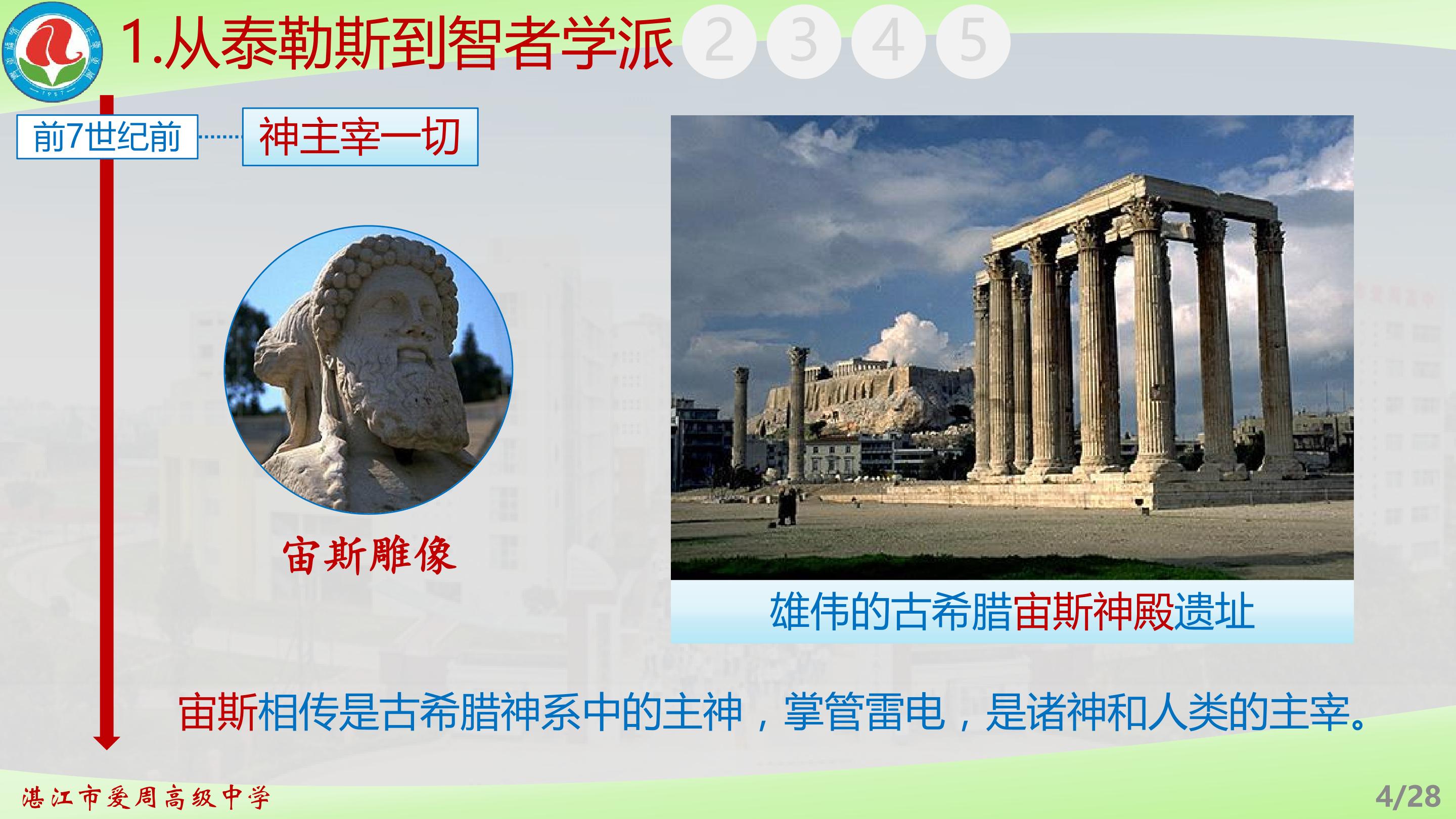 1.从泰勒斯到智者学派 2 3 4 5

前7世纪前 神主宰一切

宙斯雕像

雄伟的古希腊宙斯神殿遗址

宙斯相传是古希腊神系中的主神，掌管雷电，是诸神和人类的主宰。

湛江市爱周高级中学

4/28